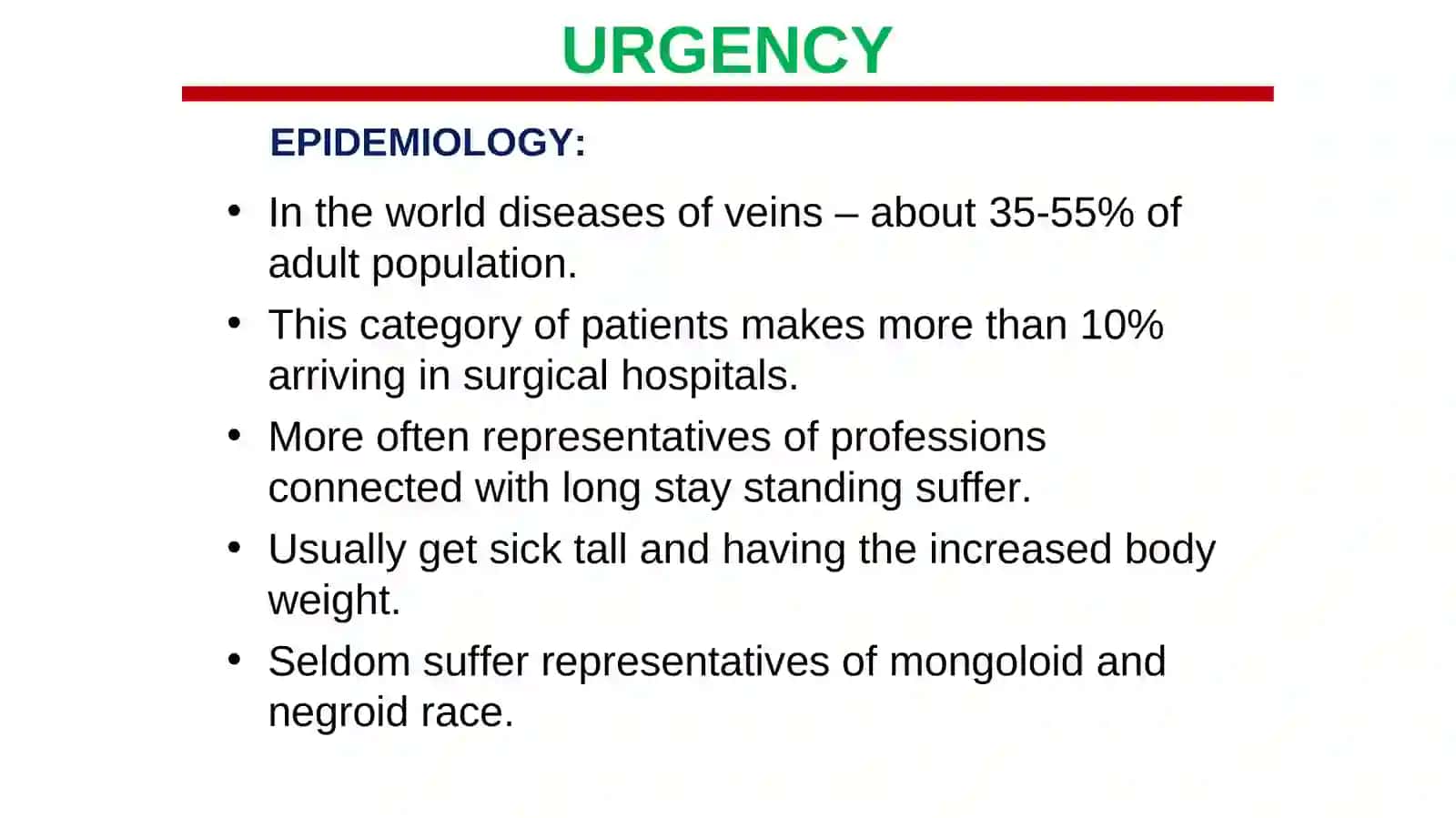 URGENCY

EPIDEMIOLOGY:

• In the world diseases of veins – about 35-55% of adult population.
• This category of patients makes more than 10% arriving in surgical hospitals.
• More often representatives of professions connected with long stay standing suffer.
• Usually get sick tall and having the increased body weight.
• Seldom suffer representatives of mongoloid and negroid race.